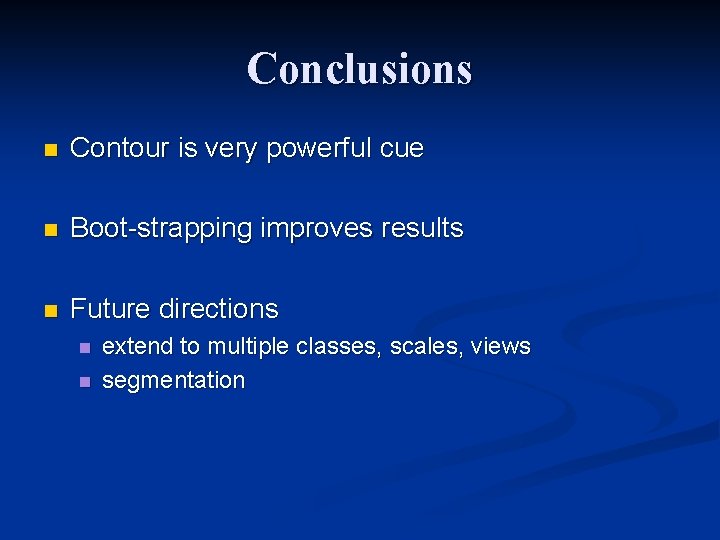 Conclusions

- Contour is very powerful cue

- Boot-strapping improves results

- Future directions
  - extend to multiple classes, scales, views
  - segmentation